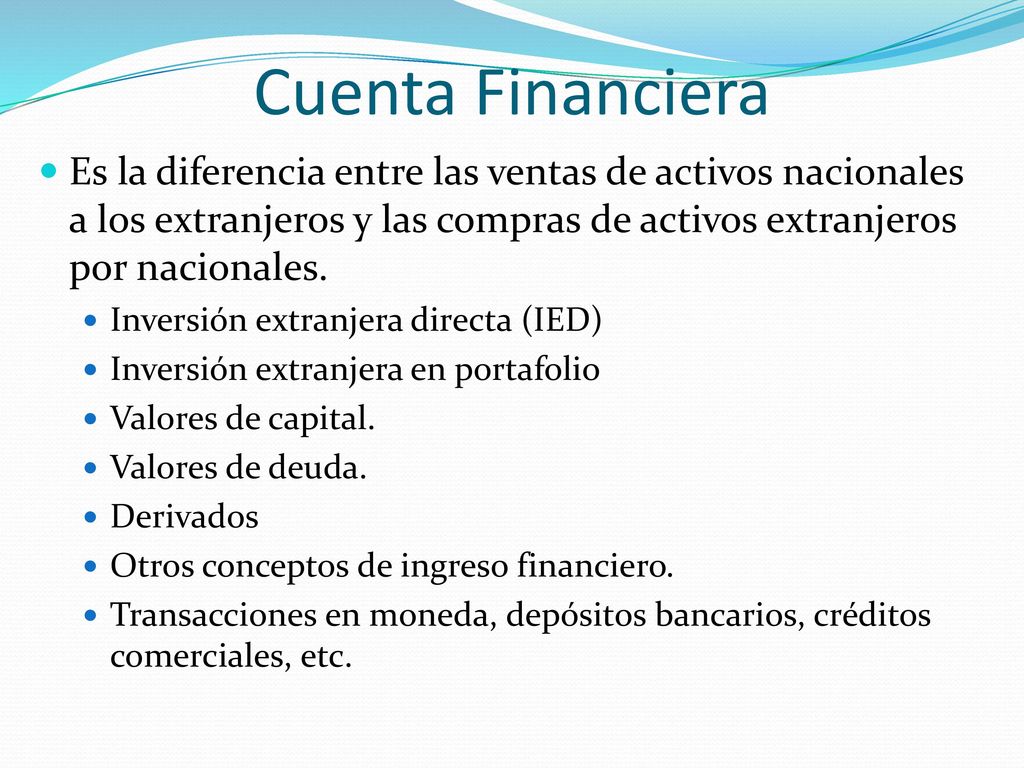 Cuenta Financiera

Es la diferencia entre las ventas de activos nacionales a los extranjeros y las compras de activos extranjeros por nacionales.

Inversión extranjera directa (IED)
Inversión extranjera en portafolio
Valores de capital.
Valores de deuda.
Derivados
Otros conceptos de ingreso financiero.
Transacciones en moneda, depósitos bancarios, créditos comerciales, etc.